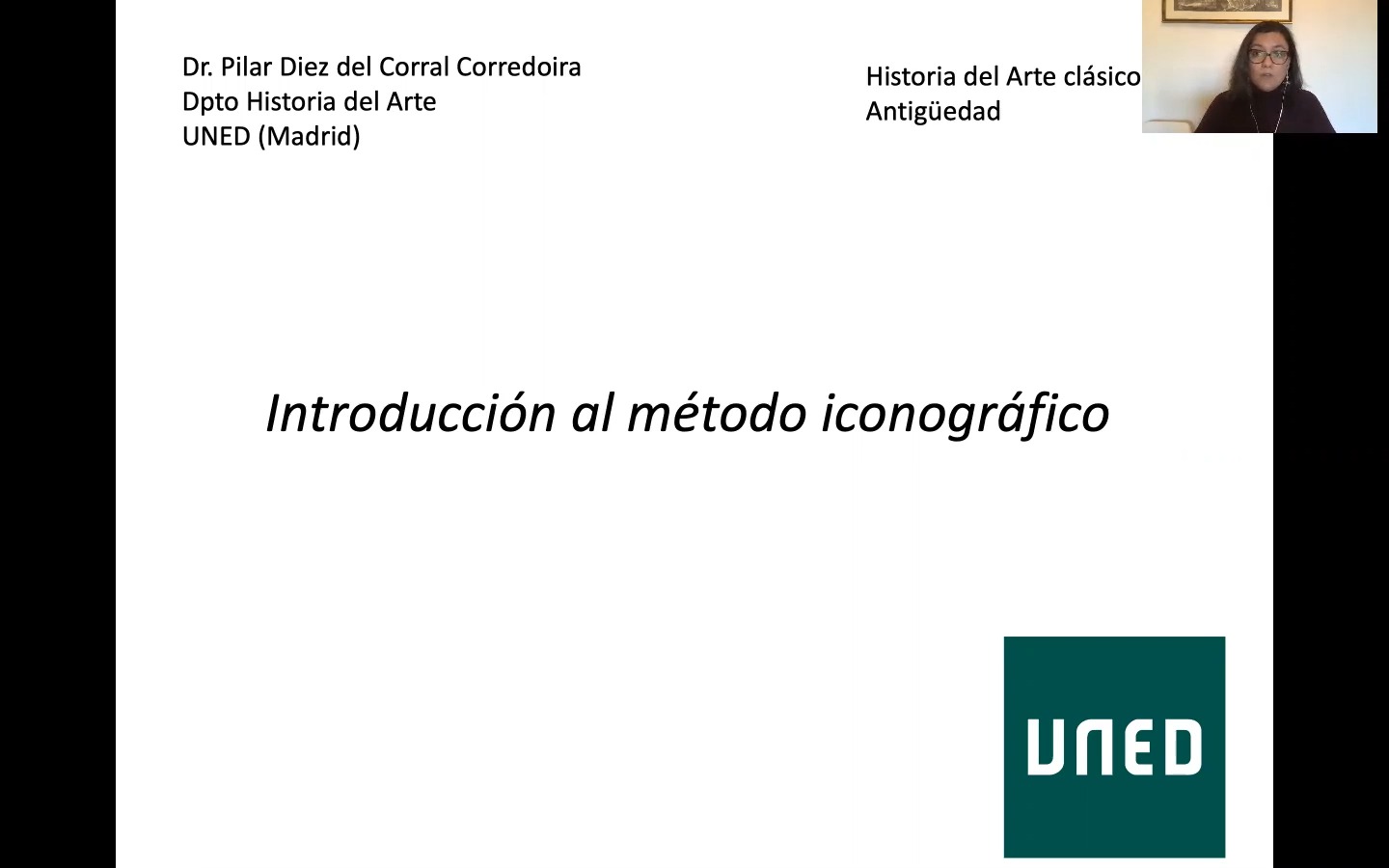 Dr. Pilar Diez del Corral Corredoira
Dpto Historia del Arte
UNED (Madrid)

Historia del Arte clásico
Antigüedad

Introducción al método iconográfico

UNED